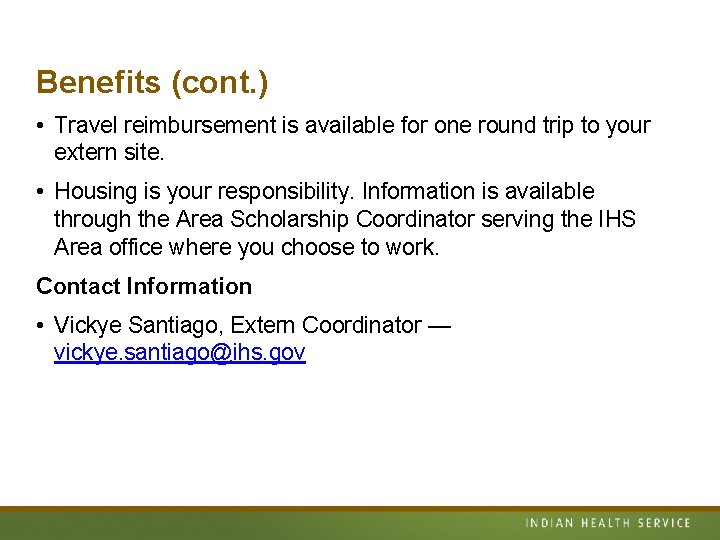 Benefits (cont.)

• Travel reimbursement is available for one round trip to your extern site.

• Housing is your responsibility. Information is available through the Area Scholarship Coordinator serving the IHS Area office where you choose to work.

Contact Information

• Vickye Santiago, Extern Coordinator — vickye.santiago@ihs.gov

INDIAN HEALTH SERVICE